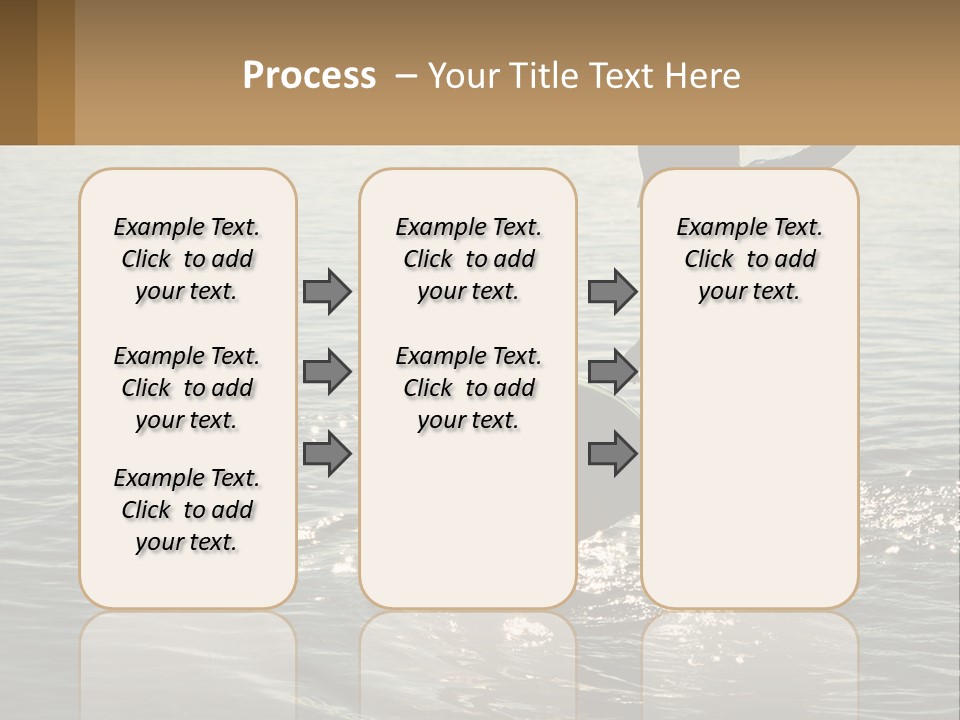 Process – Your Title Text Here

Example Text. Click to add your text.

Example Text. Click to add your text.

Example Text. Click to add your text.

Example Text. Click to add your text.

Example Text. Click to add your text.

Example Text. Click to add your text.